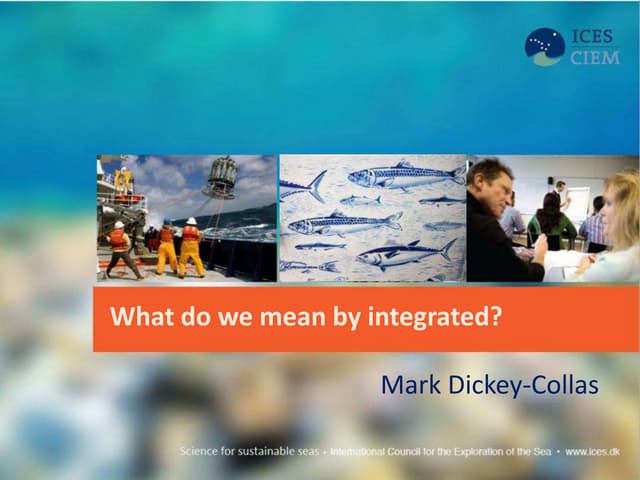 ICES
CIEM

What do we mean by integrated?

Mark Dickey-Collas

Science for sustainable seas • International Council for the Exploration of the Sea • www.ices.dk